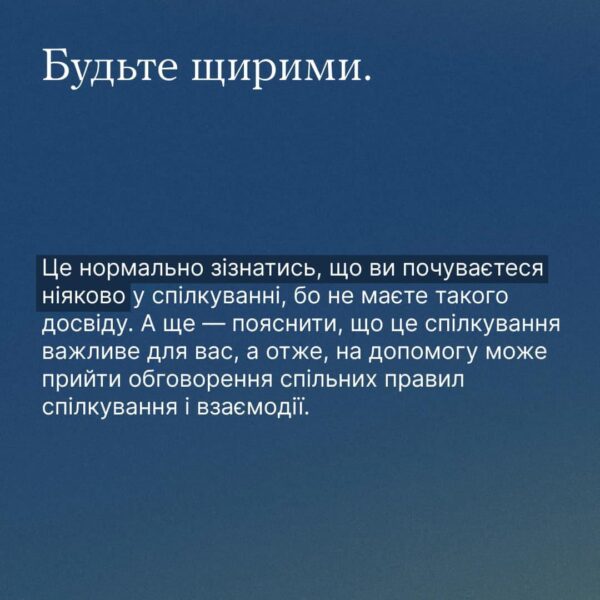 Будьте щирими.

Це нормально зізнатись, що ви почуваєтеся ніяково у спілкуванні, бо не маєте такого досвіду. А ще — пояснити, що це спілкування важливе для вас, а отже, на допомогу може прийти обговорення спільних правил спілкування і взаємодії.